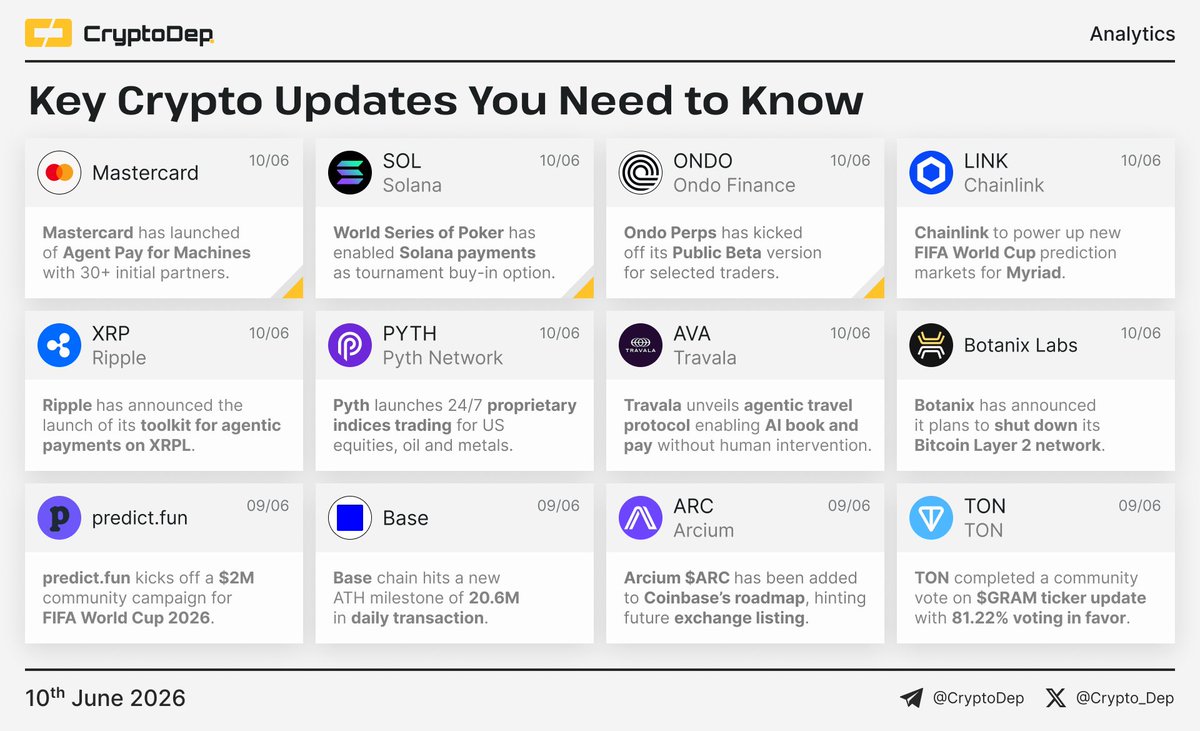 CryptoDep

Analytics

Key Crypto Updates You Need to Know

Mastercard 10/06

Mastercard has launched of Agent Pay for Machines with 30+ initial partners.

SOL Solana 10/06

World Series of Poker has enabled Solana payments as tournament buy-in option.

ONDO Ondo Finance 10/06

Ondo Perps has kicked off its Public Beta version for selected traders.

LINK Chainlink 10/06

Chainlink to power up new FIFA World Cup prediction markets for Myriad.

XRP Ripple 10/06

Ripple has announced the launch of its toolkit for agentic payments on XRPL.

PYTH Pyth Network 10/06

Pyth launches 24/7 proprietary indices trading for US equities, oil and metals.

AVA Travala 10/06

TRAVALA

Travala unveils agentic travel protocol enabling AI book and pay without human intervention.

Botanix Labs 10/06

Botanix has announced it plans to shut down its Bitcoin Layer 2 network.

predict.fun 09/06

predict.fun kicks off a $2M community campaign for FIFA World Cup 2026.

Base 09/06

Base chain hits a new ATH milestone of 20.6M in daily transaction.

ARC Arcium 09/06

Arcium $ARC has been added to Coinbase's roadmap, hinting future exchange listing.

TON TON 09/06

TON completed a community vote on $GRAM ticker update with 81.22% voting in favor.

10$^{th}$ June 2026

@CryptoDep @Crypto_Dep